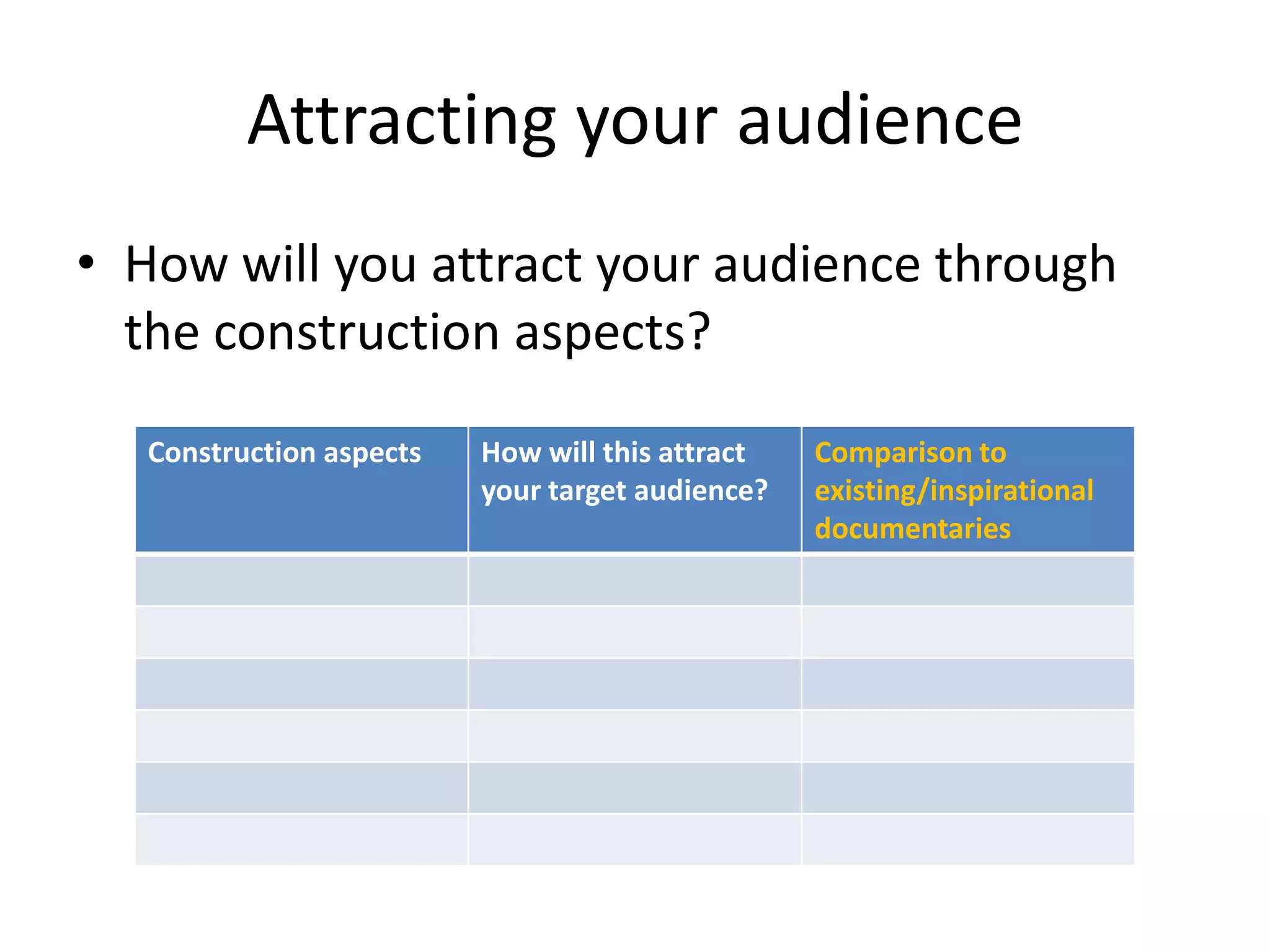 Attracting your audience

• How will you attract your audience through the construction aspects?

| Construction aspects | How will this attract your target audience? | Comparison to existing/inspirational documentaries |
|---|---|---|
| | | |
| | | |
| | | |
| | | |
| | | |
| | | |